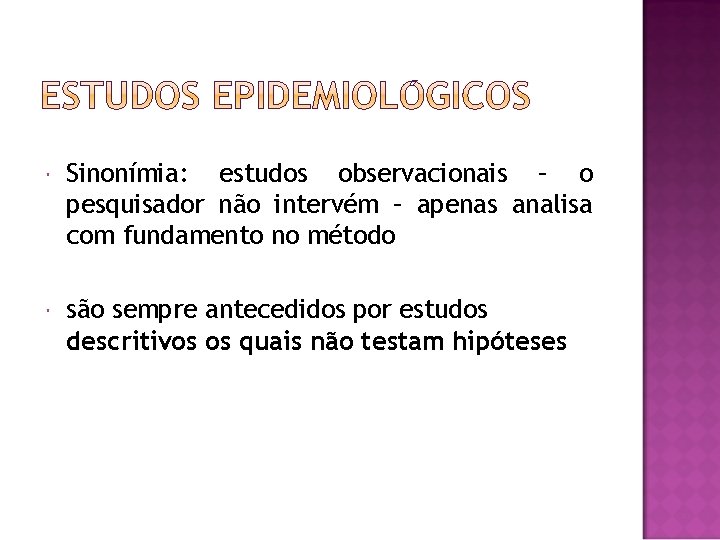 ESTUDOS EPIDEMIOLÓGICOS

Sinonímia: estudos observacionais – o pesquisador não intervém – apenas analisa com fundamento no método

são sempre antecedidos por estudos descritivos os quais não testam hipóteses